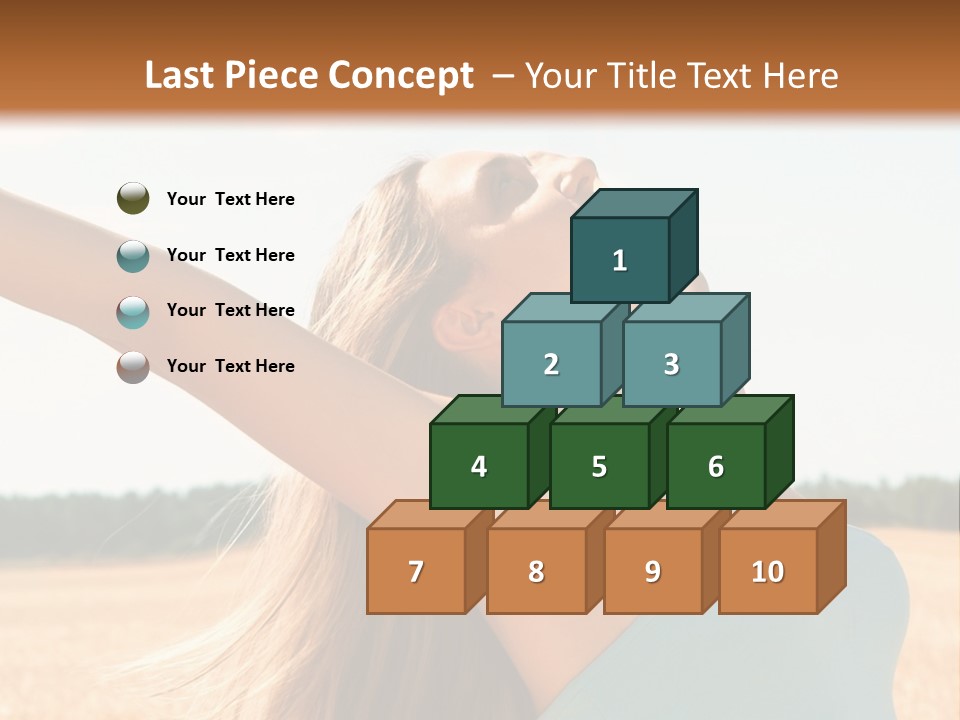 Last Piece Concept – Your Title Text Here

Your Text Here

Your Text Here

Your Text Here

Your Text Here

1

2

3

4

5

6

7

8

9

10